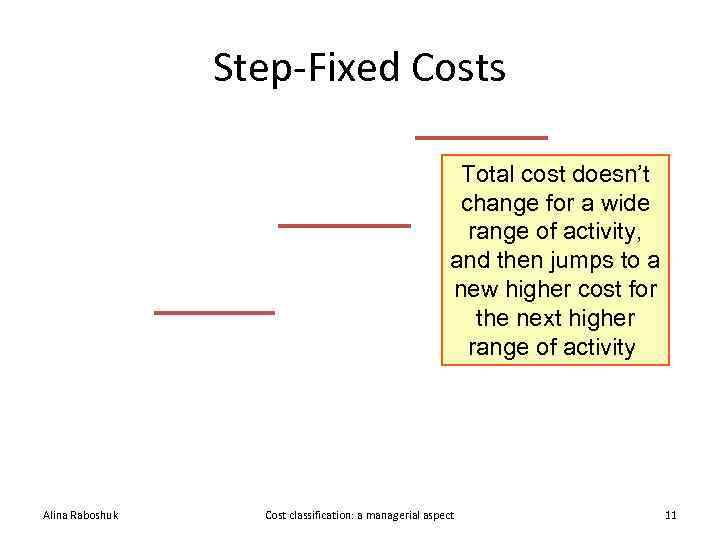 Step-Fixed Costs

Total cost doesn't change for a wide range of activity, and then jumps to a new higher cost for the next higher range of activity

Alina Raboshuk

Cost classification: a managerial aspect

11